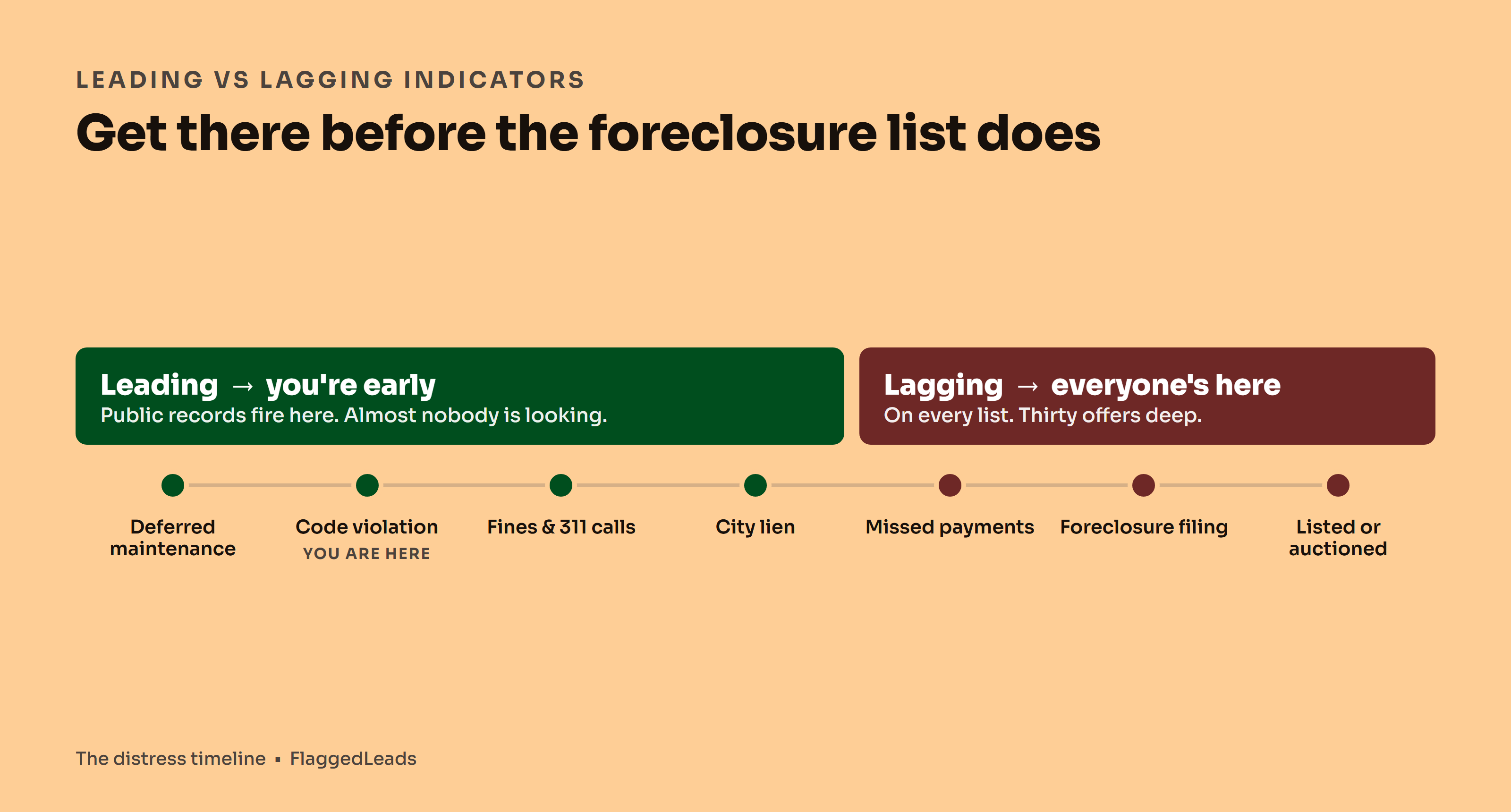 LEADING VS LAGGING INDICATORS

Get there before the foreclosure list does

Leading → you're early
Public records fire here. Almost nobody is looking.

Lagging → everyone's here
On every list. Thirty offers deep.

Deferred maintenance

Code violation
YOU ARE HERE

Fines & 311 calls

City lien

Missed payments

Foreclosure filing

Listed or auctioned

The distress timeline ▪ FlaggedLeads